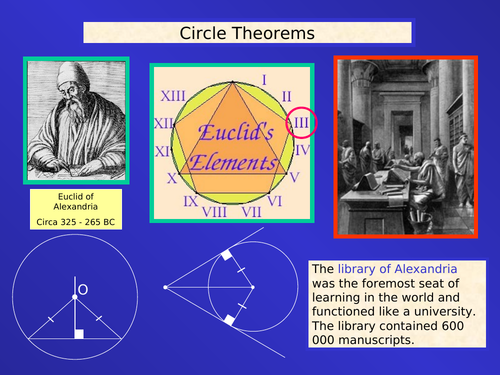 Circle Theorems

Euclid of Alexandria

Circa 325 - 265 BC

I
II
III
IV
V
VI
VII
VIII
IX
X
XI
XII
XIII
Euclid's Elements

O

The library of Alexandria was the foremost seat of learning in the world and functioned like a university. The library contained 600 000 manuscripts.